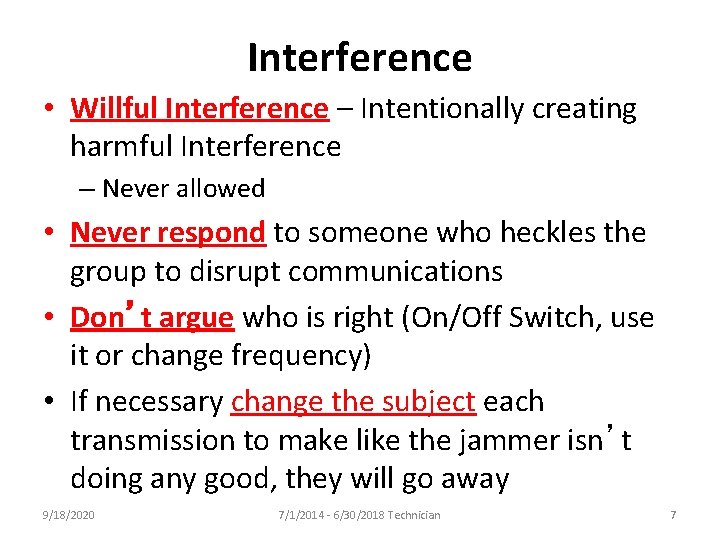 Interference

• Willful Interference – Intentionally creating harmful Interference

– Never allowed

• Never respond to someone who heckles the group to disrupt communications

• Don’t argue who is right (On/Off Switch, use it or change frequency)

• If necessary change the subject each transmission to make like the jammer isn’t doing any good, they will go away

9/18/2020

7/1/2014 - 6/30/2018 Technician

7